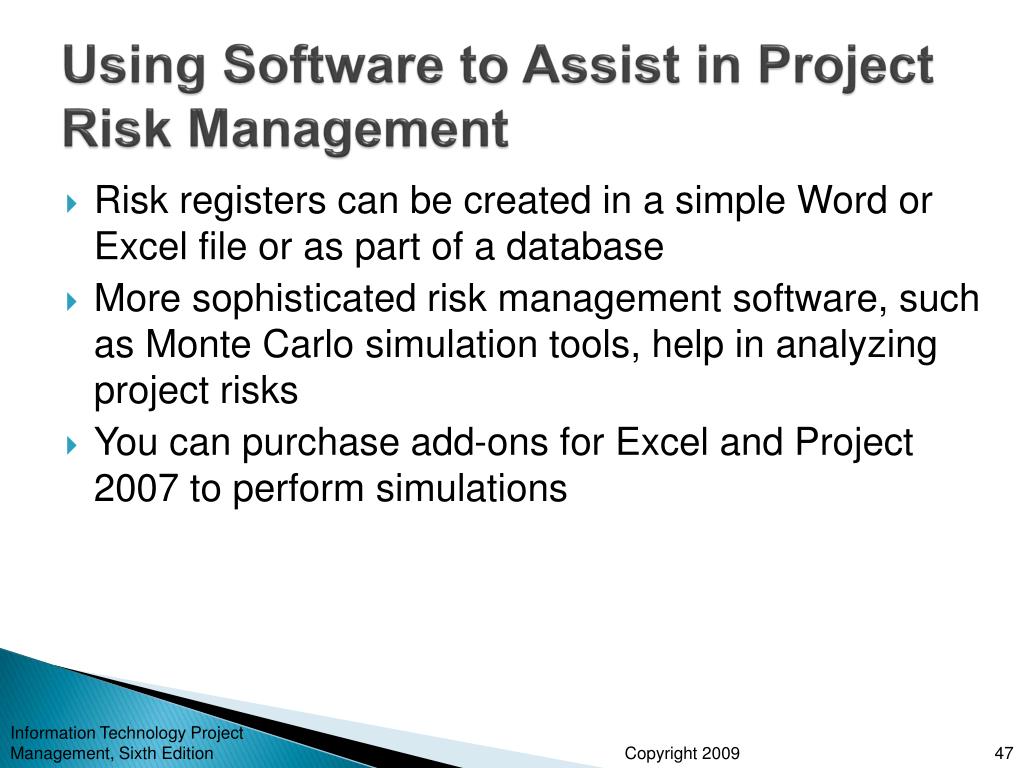 Using Software to Assist in Project Risk Management

Risk registers can be created in a simple Word or Excel file or as part of a database

More sophisticated risk management software, such as Monte Carlo simulation tools, help in analyzing project risks

You can purchase add-ons for Excel and Project 2007 to perform simulations

Information Technology Project Management, Sixth Edition

Copyright 2009

47